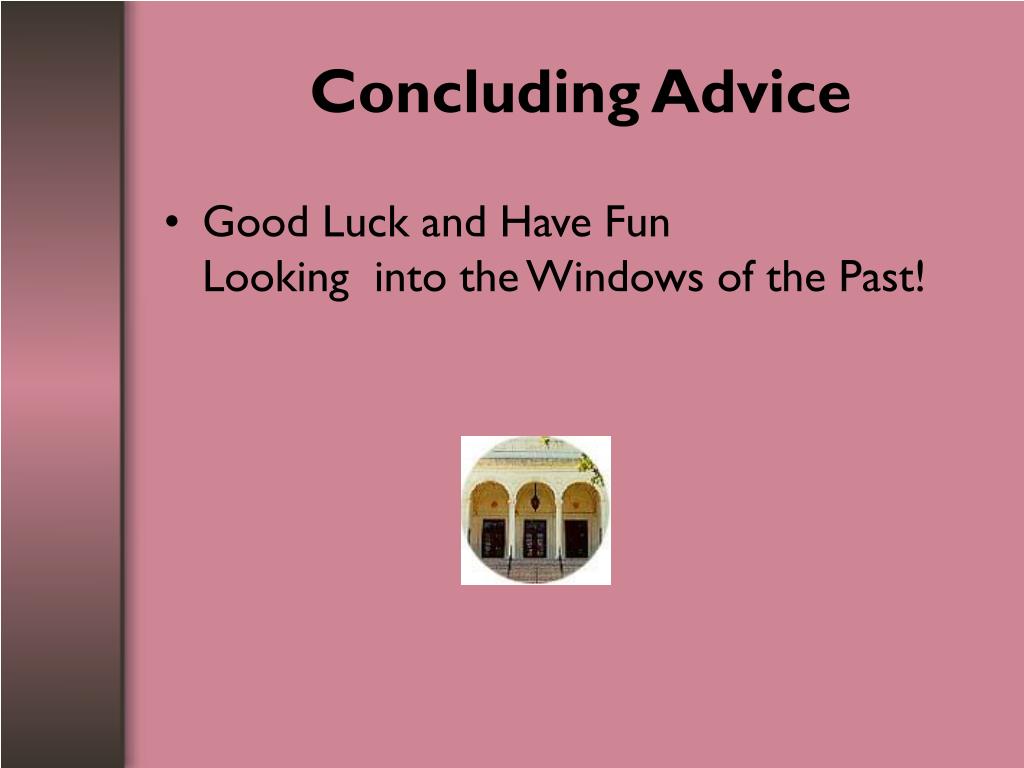 Concluding Advice

• Good Luck and Have Fun Looking into the Windows of the Past!